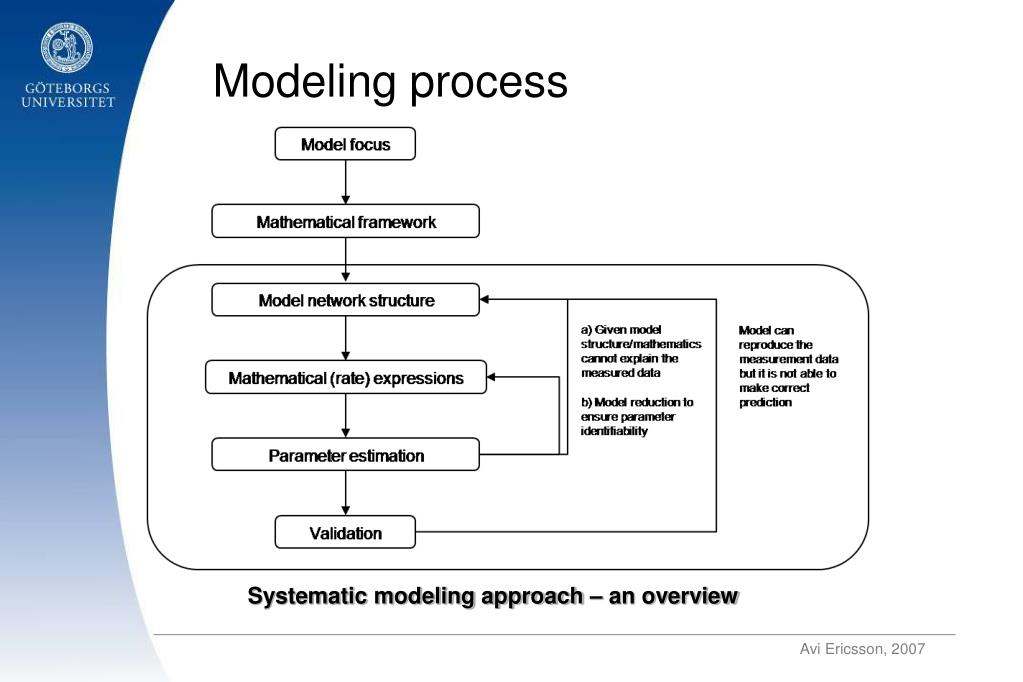 GÖTEBORGS UNIVERSITET

Modeling process

Model focus

Mathematical framework

Model network structure

Mathematical (rate) expressions

Parameter estimation

Validation

a) Given model structure/mathematics cannot explain the measured data

b) Model reduction to ensure parameter identifiability

Model can reproduce the measurement data but it is not able to make correct prediction

Systematic modeling approach – an overview

Avi Ericsson, 2007